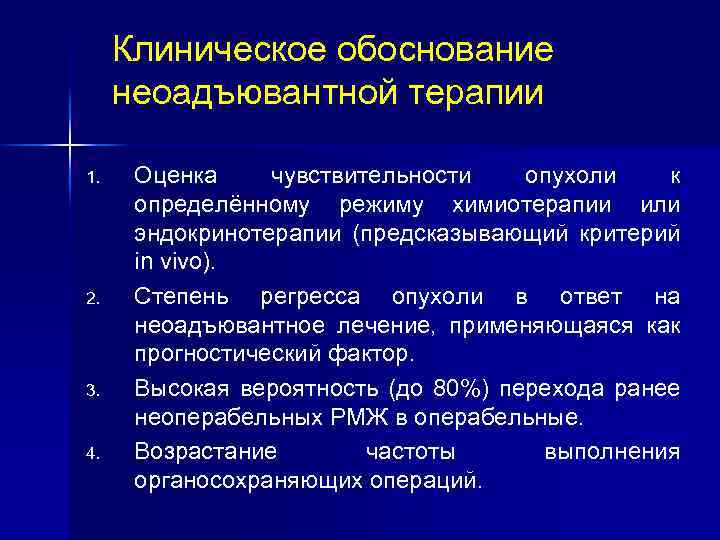 Клиническое обоснование неоадъювантной терапии

1. Оценка чувствительности опухоли к определённому режиму химиотерапии или эндокринотерапии (предсказывающий критерий in vivo).
2. Степень регресса опухоли в ответ на неоадъювантное лечение, применяющаяся как прогностический фактор.
3. Высокая вероятность (до 80%) перехода ранее неоперабельных РМЖ в операбельные.
4. Возрастание частоты выполнения органосохраняющих операций.